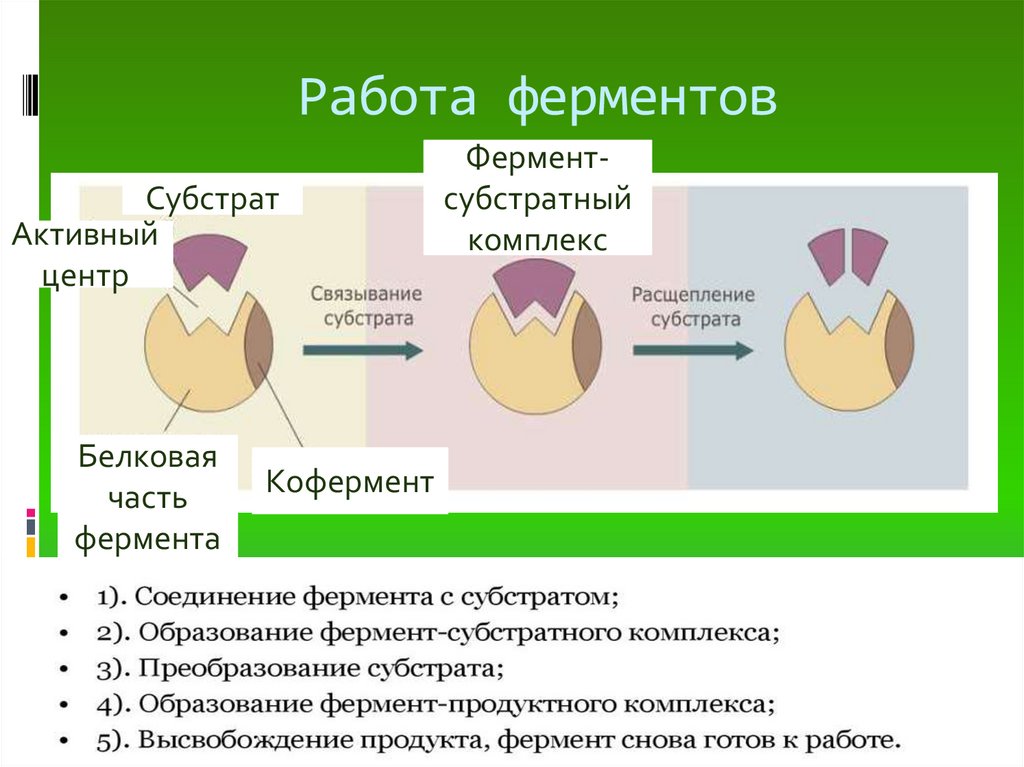 Работа ферментов

Субстрат

Активный центр

Фермент-субстратный комплекс

Связывание субстрата

Расщепление субстрата

Белковая часть фермента

Кофермент

• 1). Соединение фермента с субстратом;
• 2). Образование фермент-субстратного комплекса;
• 3). Преобразование субстрата;
• 4). Образование фермент-продуктного комплекса;
• 5). Высвобождение продукта, фермент снова готов к работе.